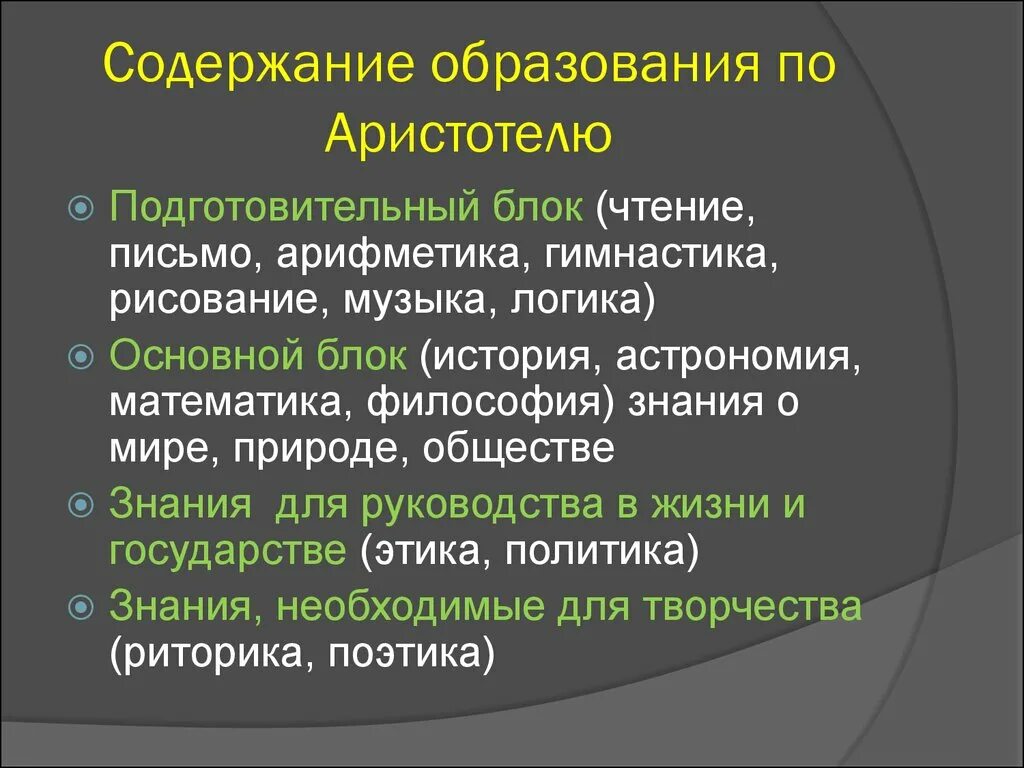 Содержание образования по Аристотелю

Подготовительный блок (чтение, письмо, арифметика, гимнастика, рисование, музыка, логика)

Основной блок (история, астрономия, математика, философия) знания о мире, природе, обществе

Знания  для руководства в жизни и государстве (этика, политика)

Знания, необходимые для творчества (риторика, поэтика)